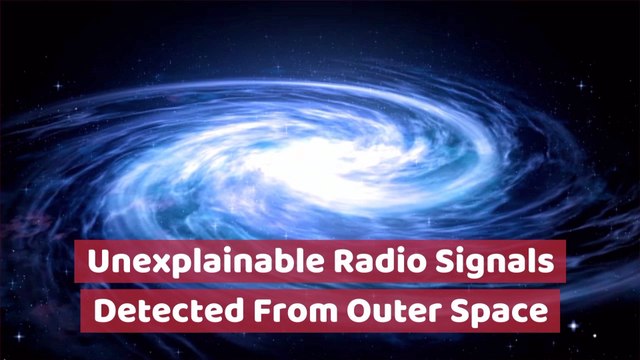 Unexplainable Radio Signals
Detected From Outer Space